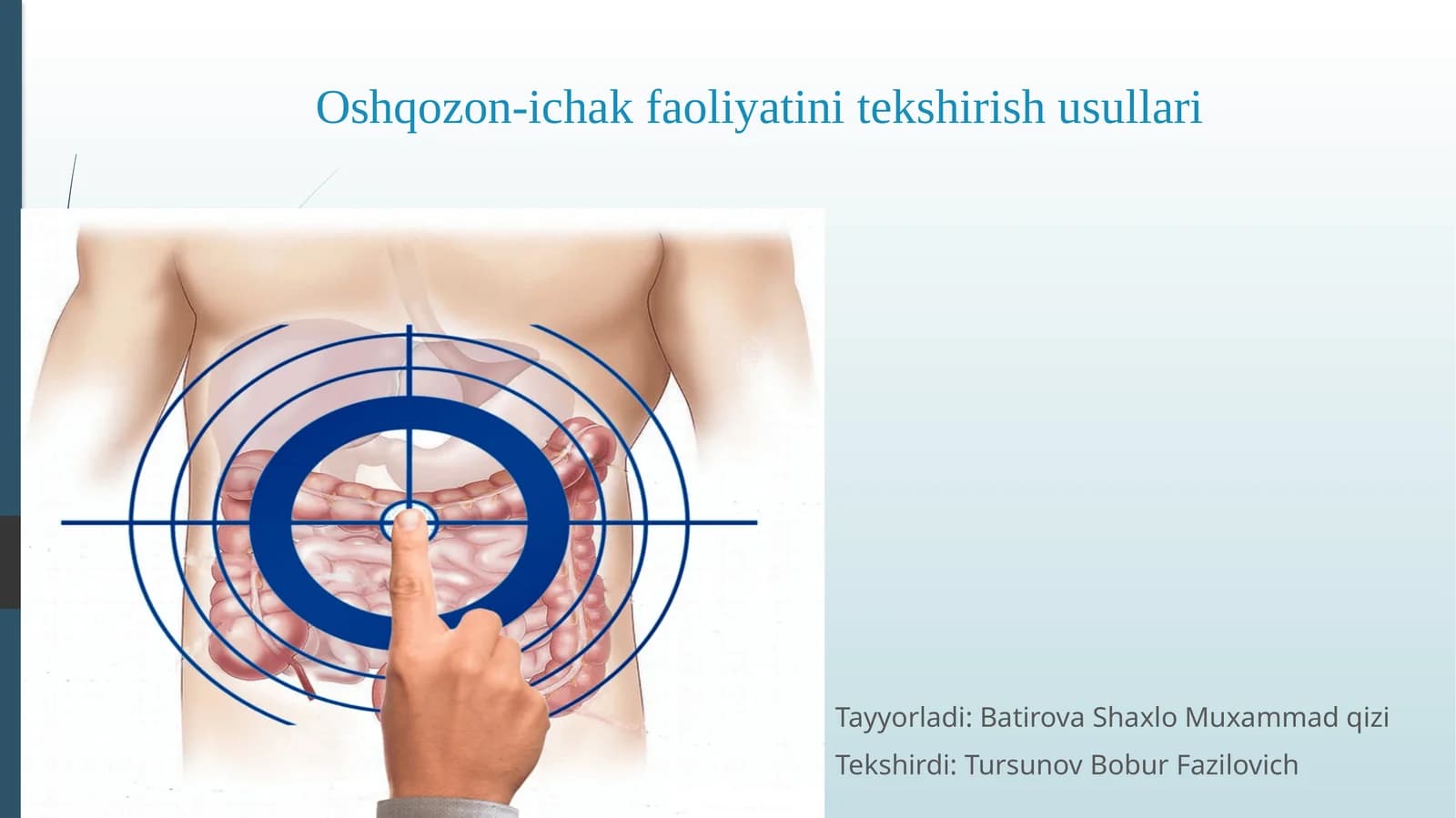 Oshqozon-ichak faoliyatini tekshirish usullari

Tayyorladi: Batirova Shaxlo Muxammad qizi
Tekshirdi: Tursunov Bobur Fazilovich